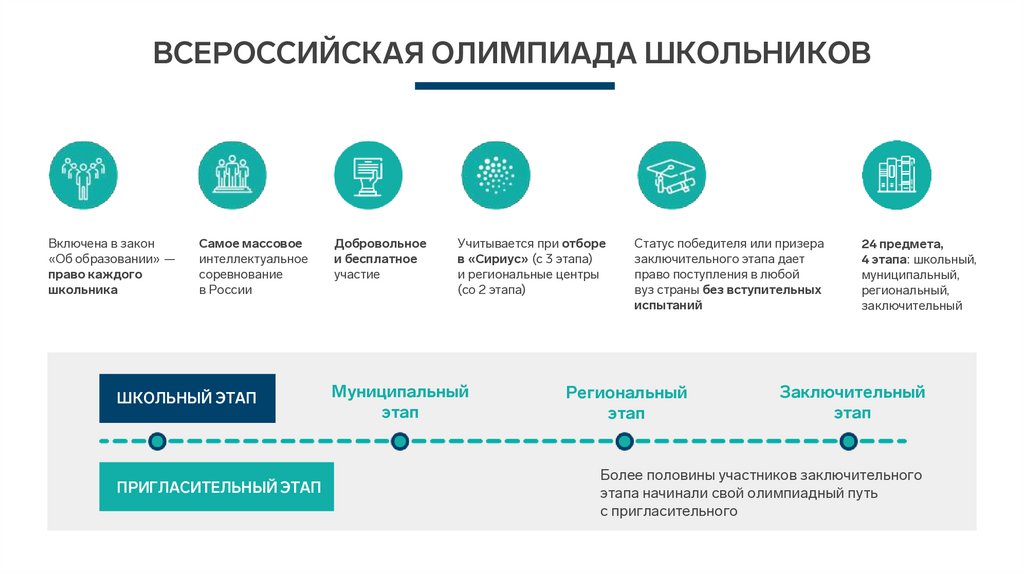 ВСЕРОССИЙСКАЯ ОЛИМПИАДА ШКОЛЬНИКОВ

Включена в закон «Об образовании» — право каждого школьника

Самое массовое интеллектуальное соревнование в России

Добровольное и бесплатное участие

Учитывается при отборе в «Сириус» (с 3 этапа) и региональные центры (со 2 этапа)

Статус победителя или призера заключительного этапа дает право поступления в любой вуз страны без вступительных испытаний

24 предмета, 4 этапа: школьный, муниципальный, региональный, заключительный

ШКОЛЬНЫЙ ЭТАП

Муниципальный этап

Региональный этап

Заключительный этап

ПРИГЛАСИТЕЛЬНЫЙ ЭТАП

Более половины участников заключительного этапа начинали свой олимпиадный путь с пригласительного